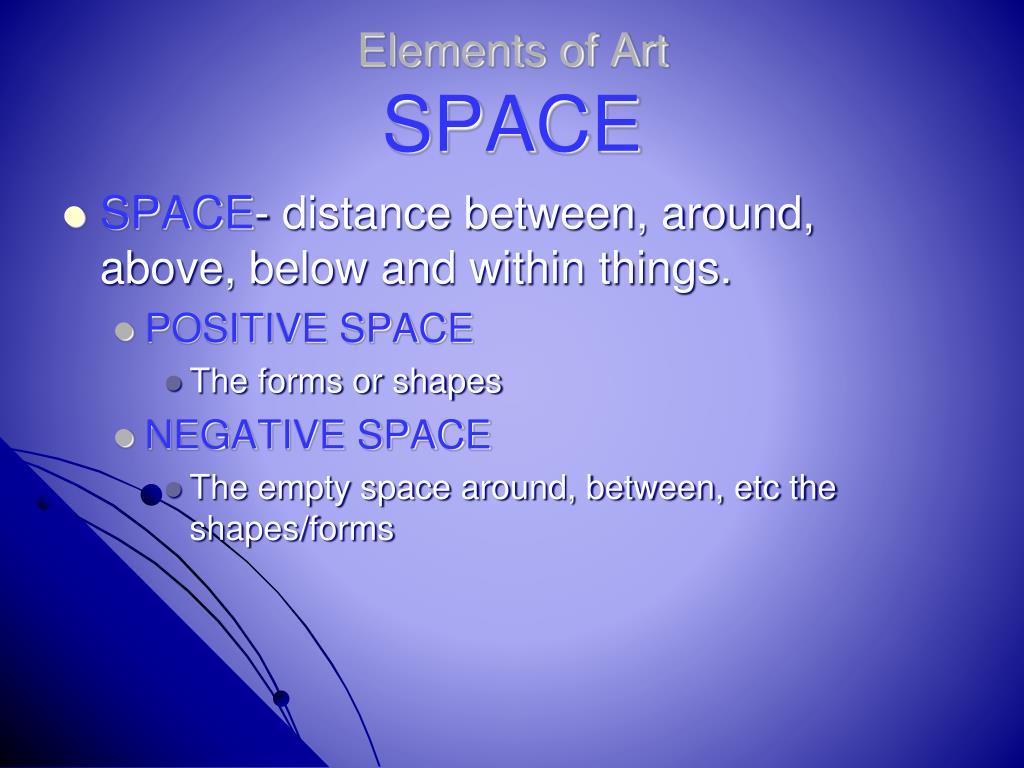 Elements of Art
SPACE

SPACE- distance between, around, above, below and within things.
POSITIVE SPACE
The forms or shapes
NEGATIVE SPACE
The empty space around, between, etc the shapes/forms